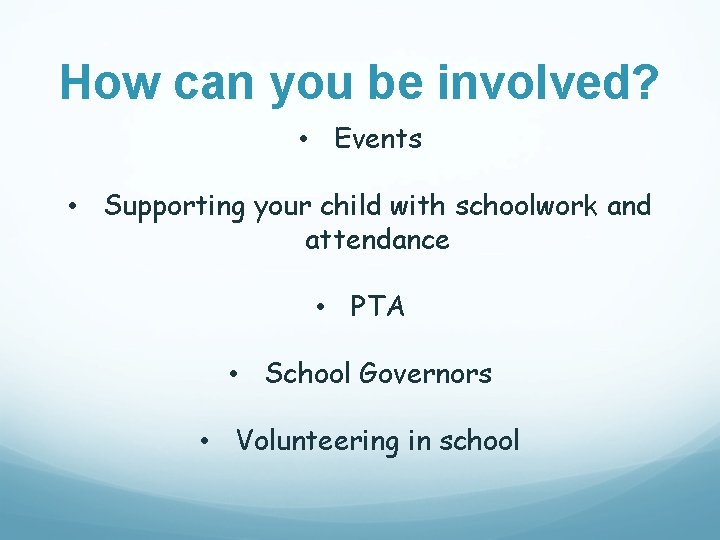 How can you be involved?

• Events

• Supporting your child with schoolwork and attendance

• PTA

• School Governors

• Volunteering in school